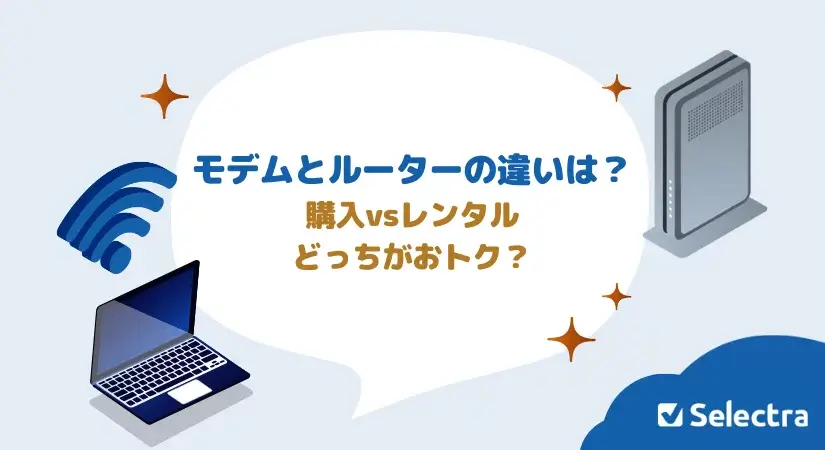 モデムとルーターの違いは？
購入vsレンタル
どっちがおトク？

Selectra